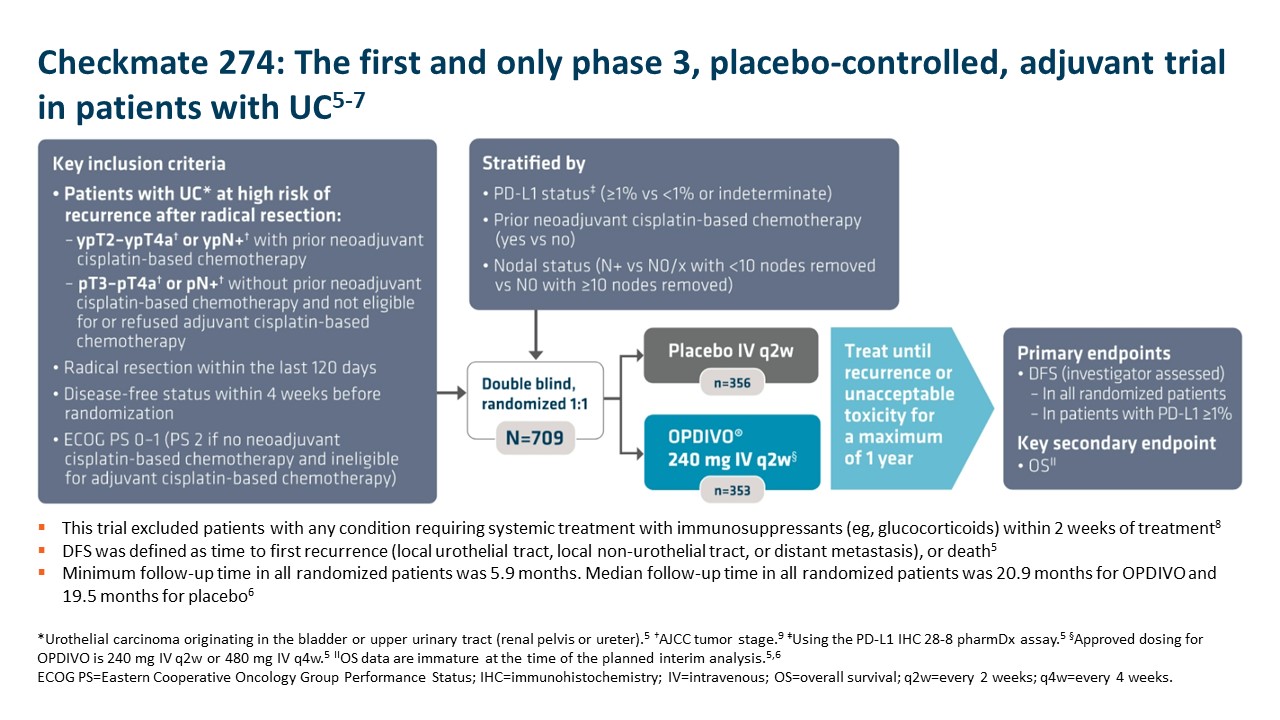 Checkmate 274: The first and only phase 3, placebo-controlled, adjuvant trial in patients with UC$^{5-7}$

Key inclusion criteria

• Patients with UC* at high risk of recurrence after radical resection:
– ypT2–ypT4a† or ypN+† with prior neoadjuvant cisplatin-based chemotherapy
– pT3–pT4a† or pN+† without prior neoadjuvant cisplatin-based chemotherapy and not eligible for or refused adjuvant cisplatin-based chemotherapy
• Radical resection within the last 120 days
• Disease-free status within 4 weeks before randomization
• ECOG PS 0–1 (PS 2 if no neoadjuvant cisplatin-based chemotherapy and ineligible for adjuvant cisplatin-based chemotherapy)

Stratified by

• PD-L1 status‡ (≥1% vs <1% or indeterminate)
• Prior neoadjuvant cisplatin-based chemotherapy (yes vs no)
• Nodal status (N+ vs N0/x with <10 nodes removed vs N0 with ≥10 nodes removed)

Double blind, randomized 1:1

N=709

Placebo IV q2w

n=356

OPDIVO®
240 mg IV q2w§

n=353

Treat until recurrence or unacceptable toxicity for a maximum of 1 year

Primary endpoints
• DFS (investigator assessed)
– In all randomized patients
– In patients with PD-L1 ≥1%

Key secondary endpoint
• OS‖

▪ This trial excluded patients with any condition requiring systemic treatment with immunosuppressants (eg, glucocorticoids) within 2 weeks of treatment$^8$
▪ DFS was defined as time to first recurrence (local urothelial tract, local non-urothelial tract, or distant metastasis), or death$^5$
▪ Minimum follow-up time in all randomized patients was 5.9 months. Median follow-up time in all randomized patients was 20.9 months for OPDIVO and 19.5 months for placebo$^6$

*Urothelial carcinoma originating in the bladder or upper urinary tract (renal pelvis or ureter).$^5$ †AJCC tumor stage.$^9$ ‡Using the PD-L1 IHC 28-8 pharmDx assay.$^5$ §Approved dosing for OPDIVO is 240 mg IV q2w or 480 mg IV q4w.$^5$ ‖OS data are immature at the time of the planned interim analysis.$^{5,6}$
ECOG PS=Eastern Cooperative Oncology Group Performance Status; IHC=immunohistochemistry; IV=intravenous; OS=overall survival; q2w=every 2 weeks; q4w=every 4 weeks.